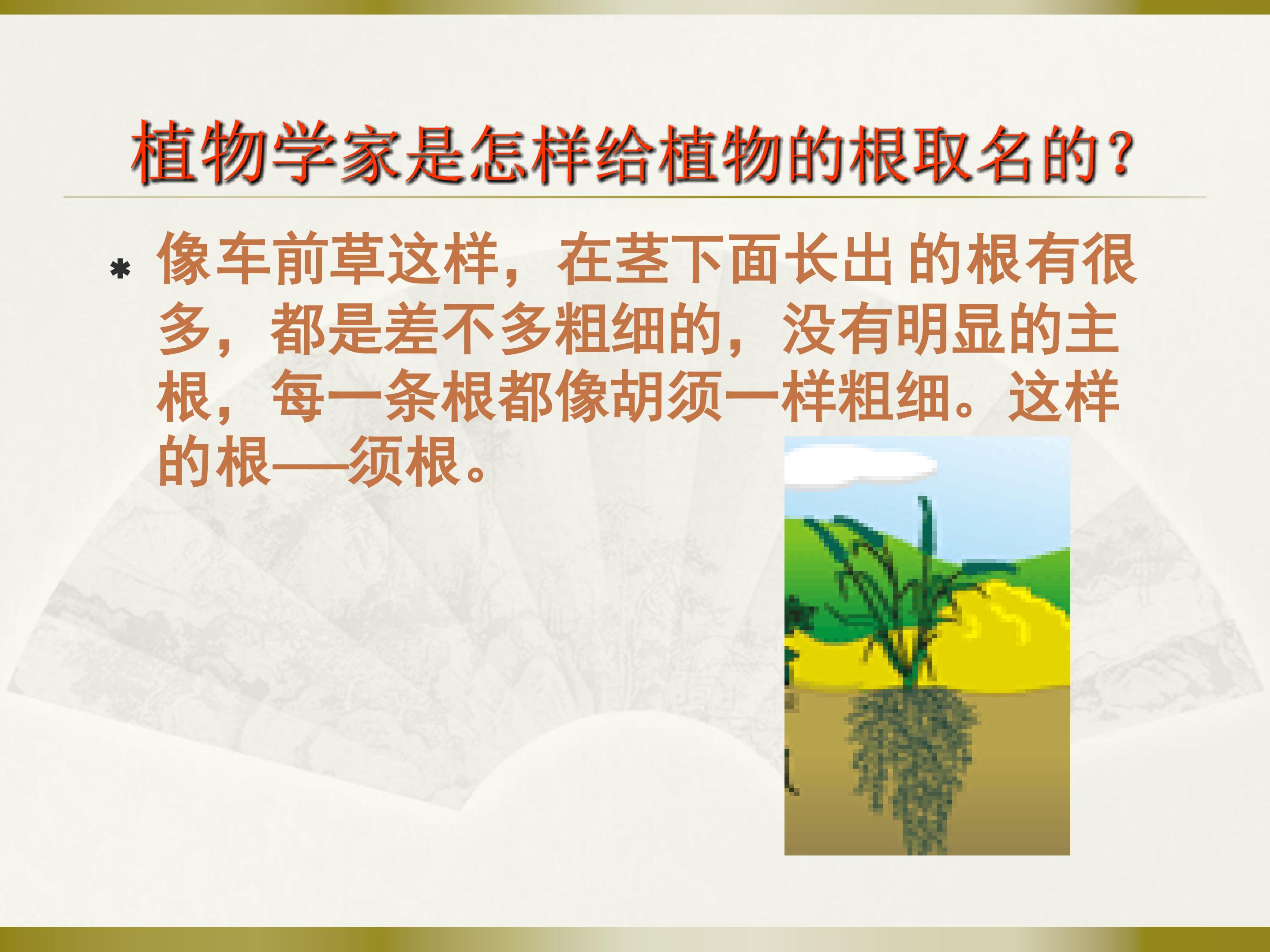 植物学家是怎样给植物的根取名的?

* 像车前草这样，在茎下面长出 的根有很多，都是差不多粗细的，没有明显的主根，每一条根都像胡须一样粗细。这样的根——须根。